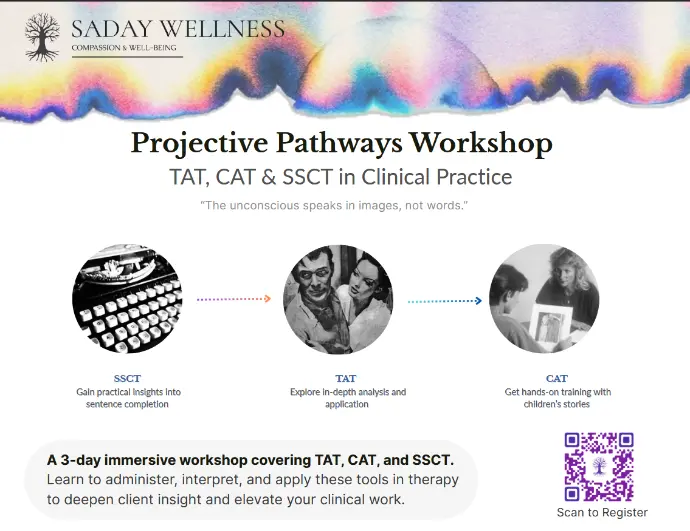 SADAY WELLNESS
COMPASSION & WELL-BEING

Projective Pathways Workshop
TAT, CAT & SSCT in Clinical Practice

"The unconscious speaks in images, not words."

SSCT
Gain practical insights into sentence completion

TAT
Explore in-depth analysis and application

CAT
Get hands-on training with children's stories

A 3-day immersive workshop covering TAT, CAT, and SSCT.
Learn to administer, interpret, and apply these tools in therapy to deepen client insight and elevate your clinical work.

Scan to Register